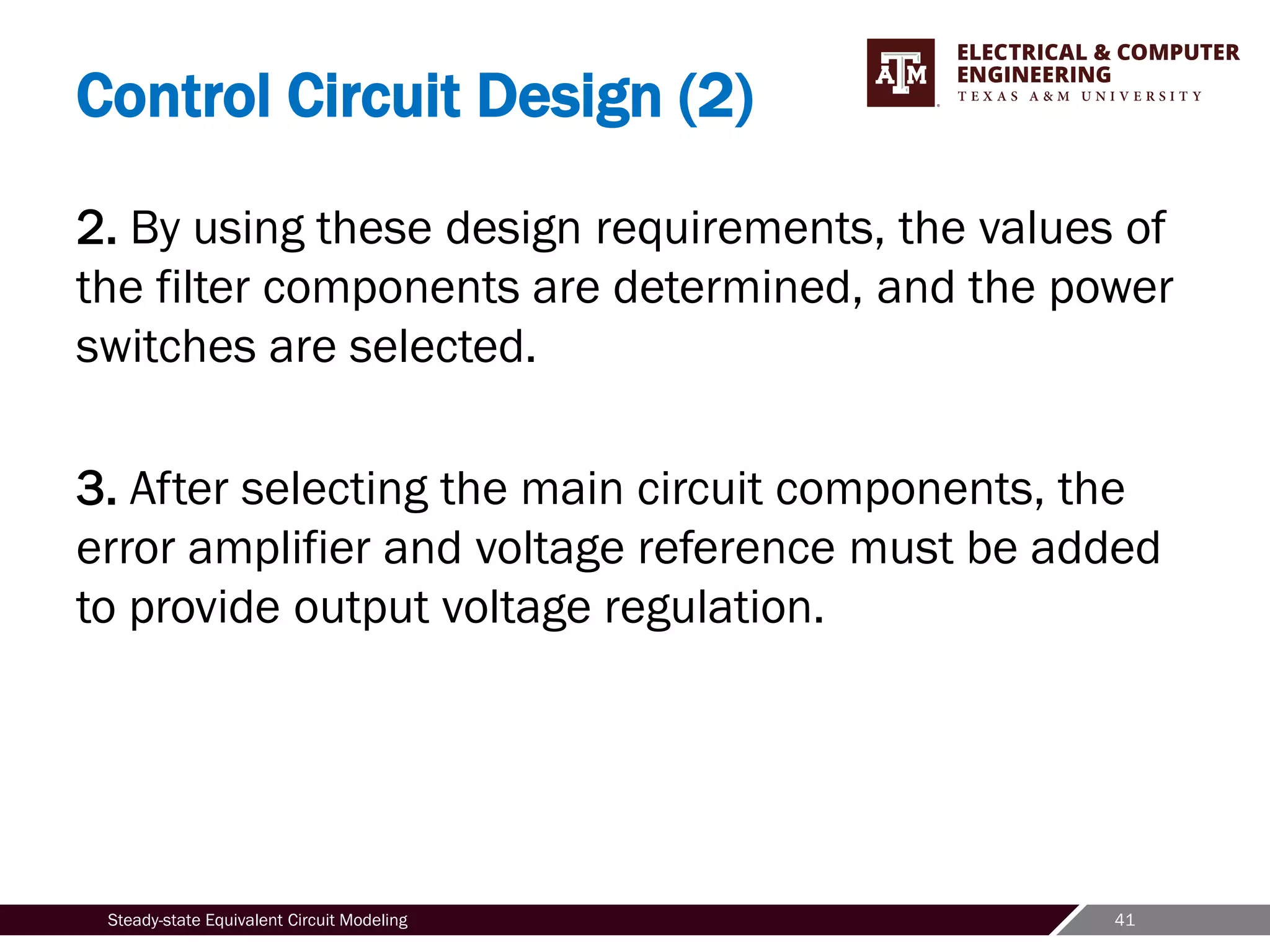 Control Circuit Design (2)

ATM ELECTRICAL & COMPUTER ENGINEERING
TEXAS A&M UNIVERSITY

2. By using these design requirements, the values of the filter components are determined, and the power switches are selected.

3. After selecting the main circuit components, the error amplifier and voltage reference must be added to provide output voltage regulation.

Steady-state Equivalent Circuit Modeling

41